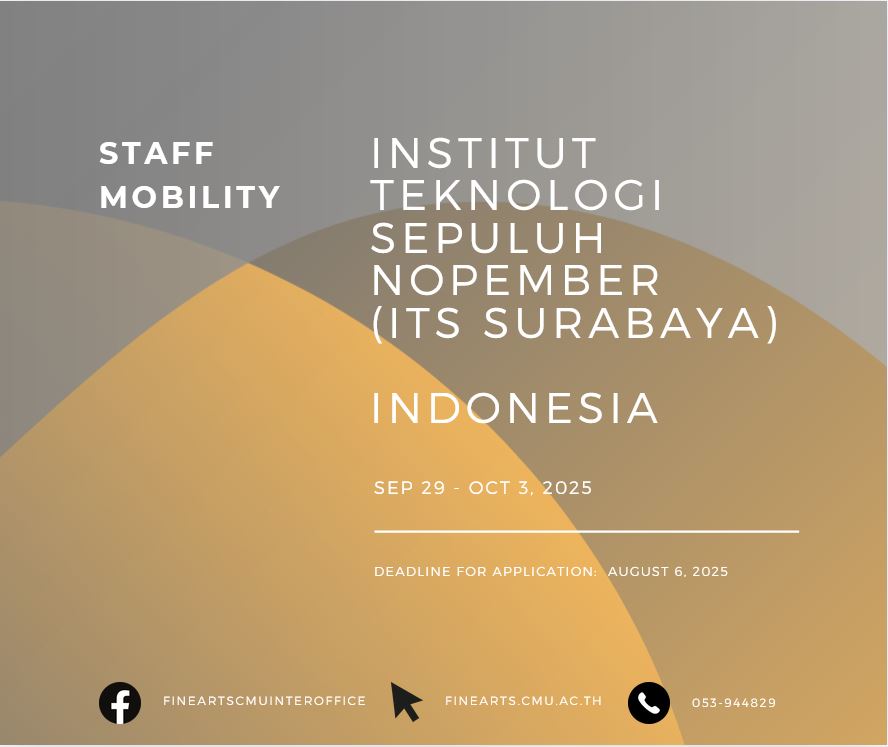 STAFF MOBILITY

INSTITUT TEKNOLOGI SEPULUH NOPEMBER (ITS SURABAYA)

INDONESIA

SEP 29 - OCT 3, 2025

DEADLINE FOR APPLICATION: AUGUST 6, 2025

FINEARTSCMUINTEROFFICE

FINEARTS.CMU.AC.TH

053-944829